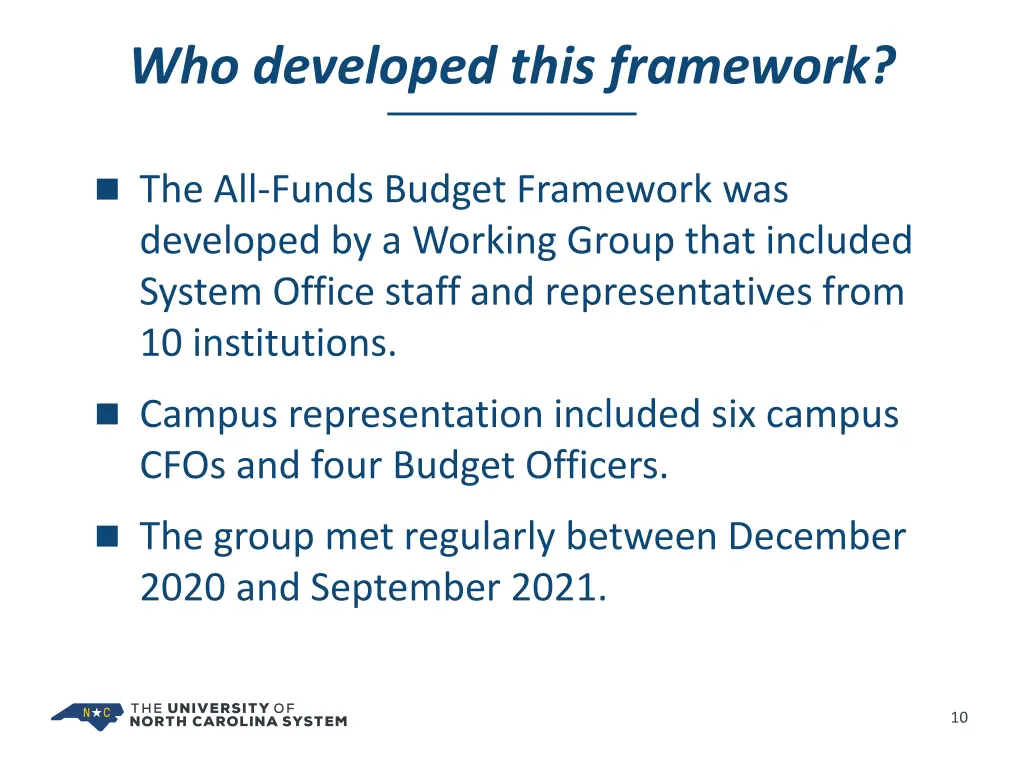 Who developed this framework?

The All-Funds Budget Framework was developed by a Working Group that included System Office staff and representatives from 10 institutions.

Campus representation included six campus CFOs and four Budget Officers.

The group met regularly between December 2020 and September 2021.

N★C THE UNIVERSITY OF NORTH CAROLINA SYSTEM

10